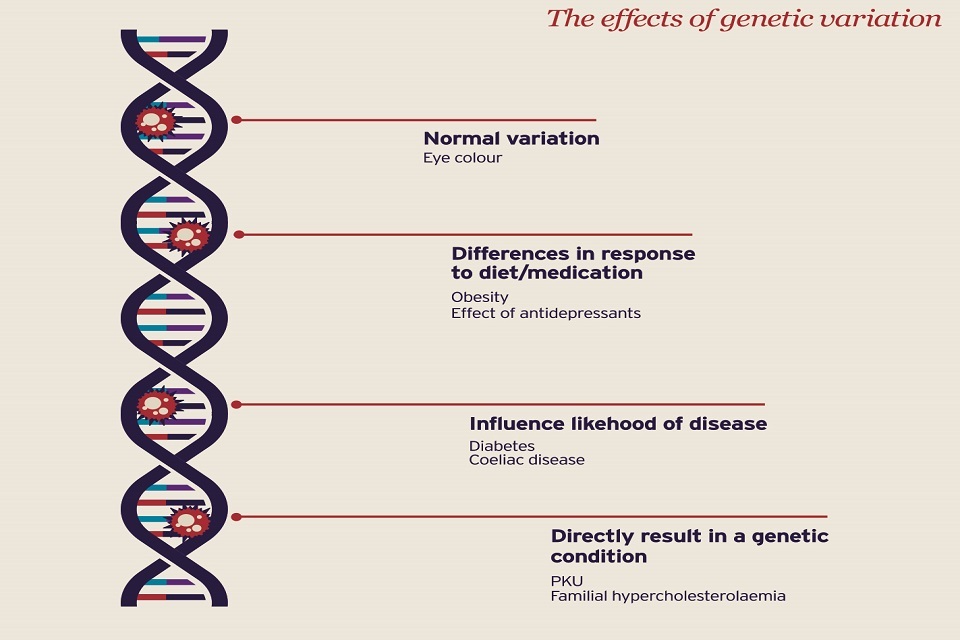 The effects of genetic variation

Normal variation
Eye colour

Differences in response to diet/medication
Obesity
Effect of antidepressants

Influence likehood of disease
Diabetes
Coeliac disease

Directly result in a genetic condition
PKU
Familial hypercholesterolaemia